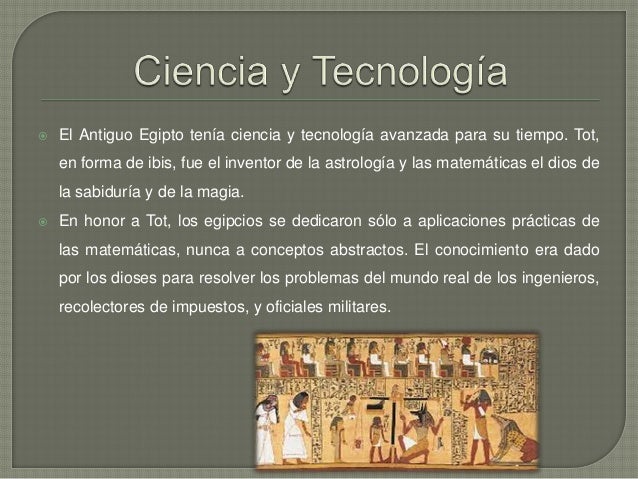 Ciencia y Tecnología

El Antiguo Egipto tenía ciencia y tecnología avanzada para su tiempo. Tot, en forma de ibis, fue el inventor de la astrología y las matemáticas el dios de la sabiduría y de la magia.

En honor a Tot, los egipcios se dedicaron sólo a aplicaciones prácticas de las matemáticas, nunca a conceptos abstractos. El conocimiento era dado por los dioses para resolver los problemas del mundo real de los ingenieros, recolectores de impuestos, y oficiales militares.